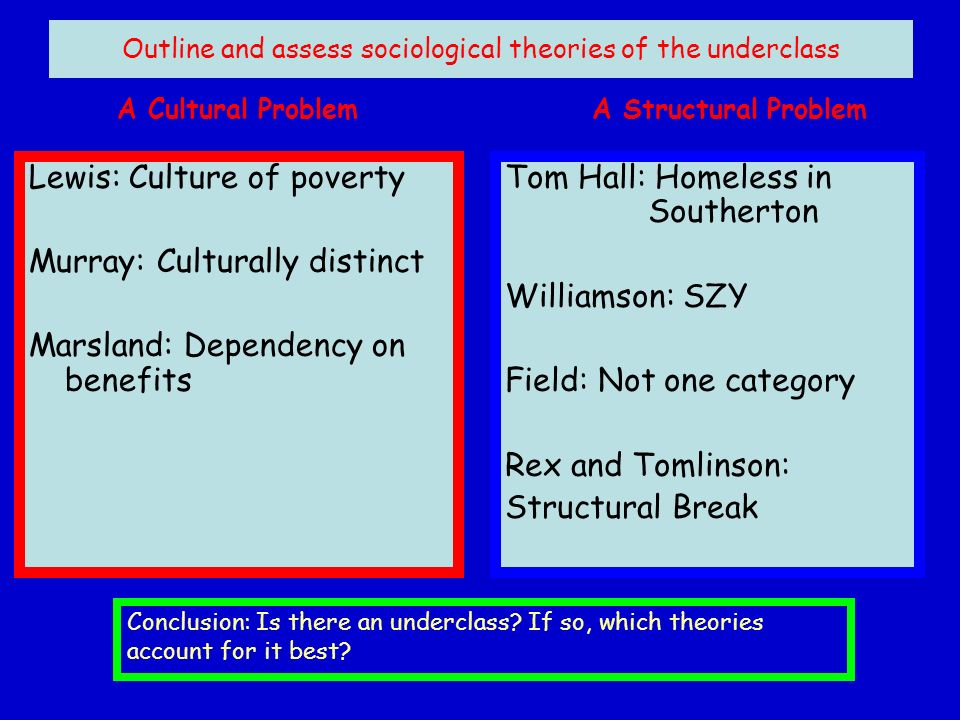 Outline and assess sociological theories of the underclass

A Cultural Problem

Lewis: Culture of poverty

Murray: Culturally distinct

Marsland: Dependency on benefits

A Structural Problem

Tom Hall: Homeless in Southerton

Williamson: SZY

Field: Not one category

Rex and Tomlinson: Structural Break

Conclusion: Is there an underclass? If so, which theories account for it best?